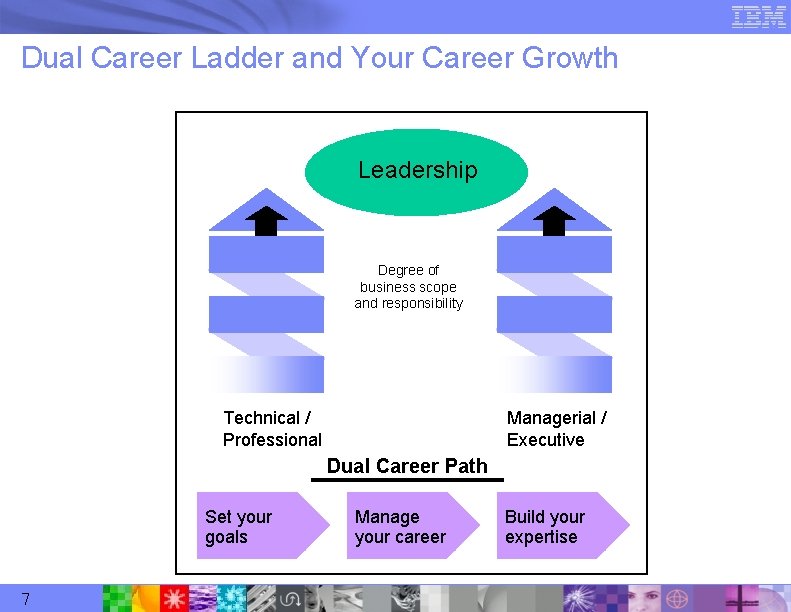 IBM

Dual Career Ladder and Your Career Growth

Leadership

Degree of business scope and responsibility

Technical / Professional

Managerial / Executive

Dual Career Path

Set your goals

Manage your career

Build your expertise

7